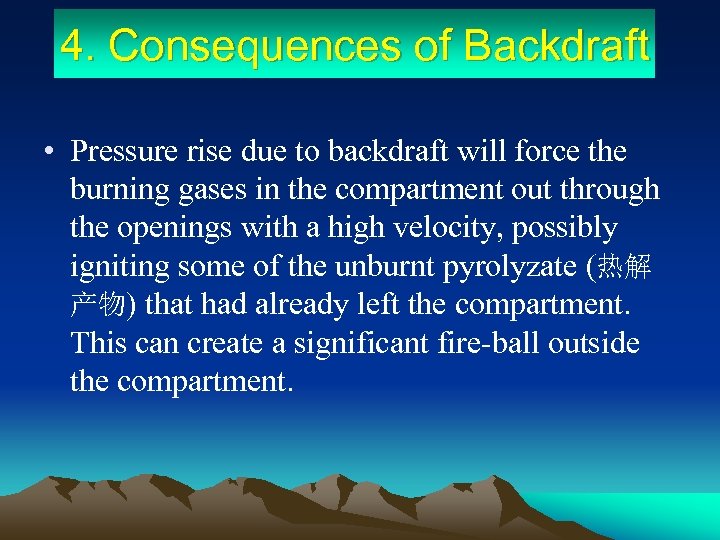 4. Consequences of Backdraft

• Pressure rise due to backdraft will force the burning gases in the compartment out through the openings with a high velocity, possibly igniting some of the unburnt pyrolyzate (热解产物) that had already left the compartment. This can create a significant fire-ball outside the compartment.